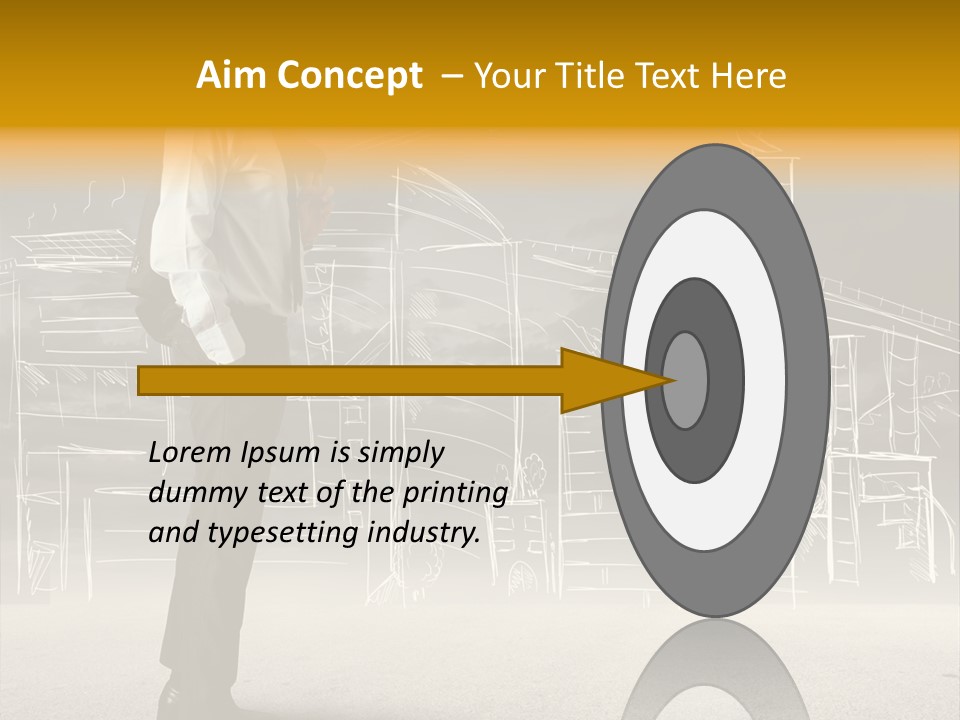 Aim Concept – Your Title Text Here

Lorem Ipsum is simply dummy text of the printing and typesetting industry.